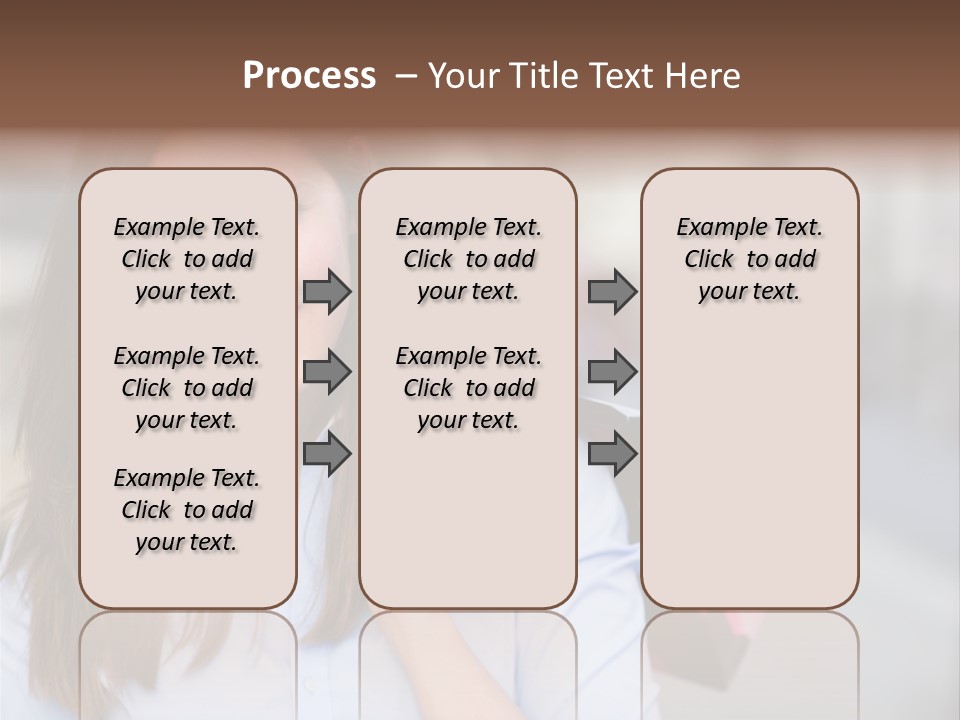 Process – Your Title Text Here

Example Text. Click to add your text.

Example Text. Click to add your text.

Example Text. Click to add your text.

Example Text. Click to add your text.

Example Text. Click to add your text.

Example Text. Click to add your text.